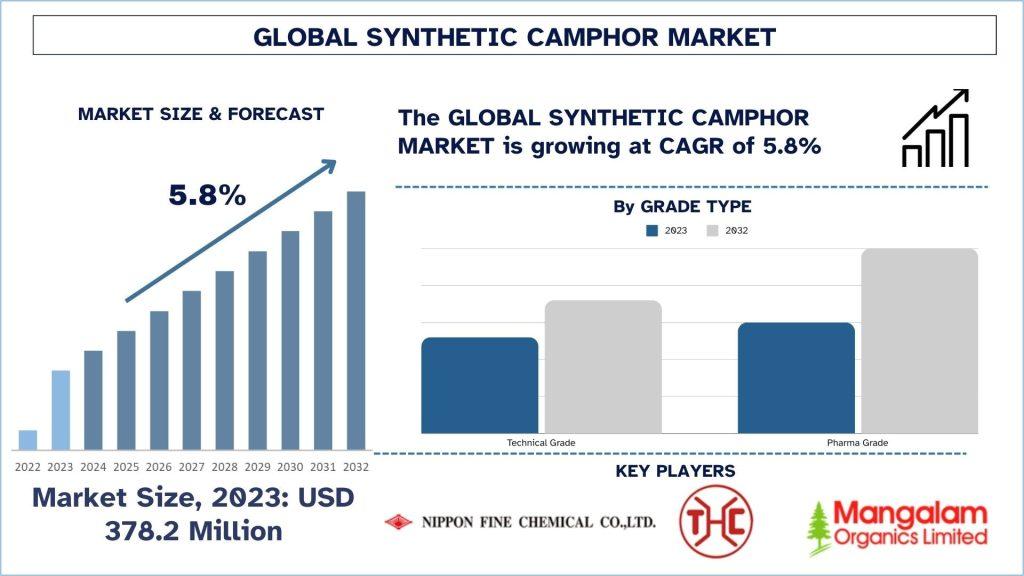 GLOBAL SYNTHETIC CAMPHOR MARKET

MARKET SIZE & FORECAST

5.8%

2022 2023 2024 2025 2026 2027 2028 2029 2030 2031 2032

Market Size, 2023: USD 378.2 Million

The GLOBAL SYNTHETIC CAMPHOR MARKET is growing at CAGR of 5.8%

By GRADE TYPE

2023 2032

Technical Grade

Pharma Grade

KEY PLAYERS

NIPPON FINE CHEMICAL CO.,LTD.

THC

Mangalam Organics Limited